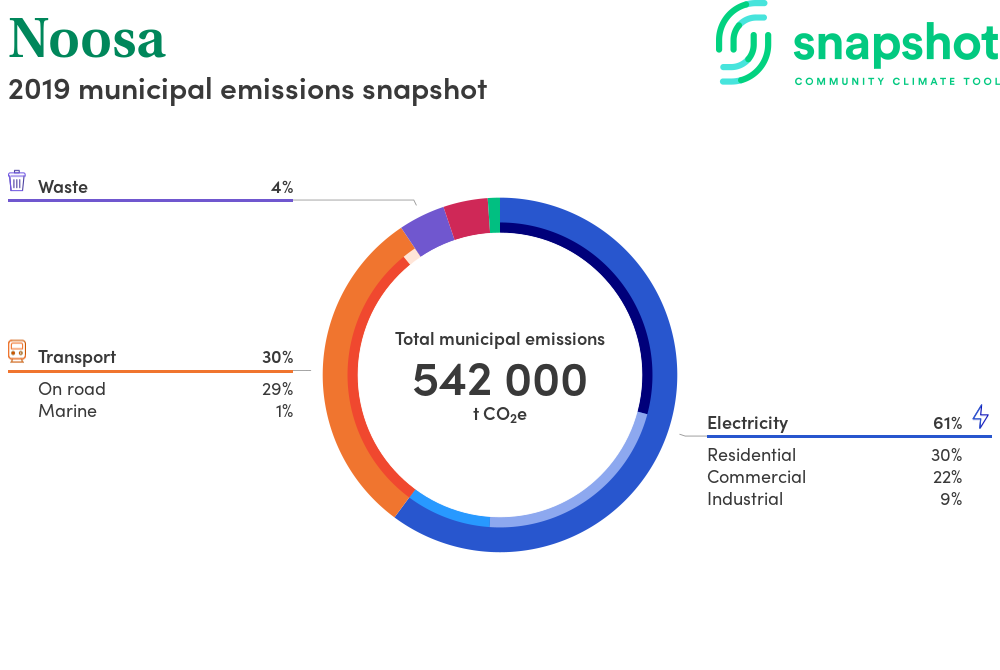 Noosa
2019 municipal emissions snapshot

snapshot
COMMUNITY CLIMATE TOOL

Waste 4%

Transport 30%
On road 29%
Marine 1%

Total municipal emissions
542 000
t $CO_2e$

Electricity 61%
Residential 30%
Commercial 22%
Industrial 9%